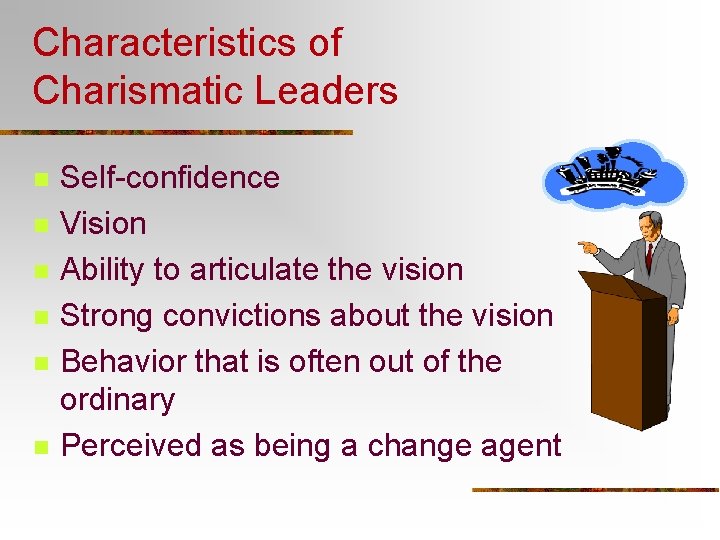 Characteristics of Charismatic Leaders

- Self-confidence
- Vision
- Ability to articulate the vision
- Strong convictions about the vision
- Behavior that is often out of the ordinary
- Perceived as being a change agent